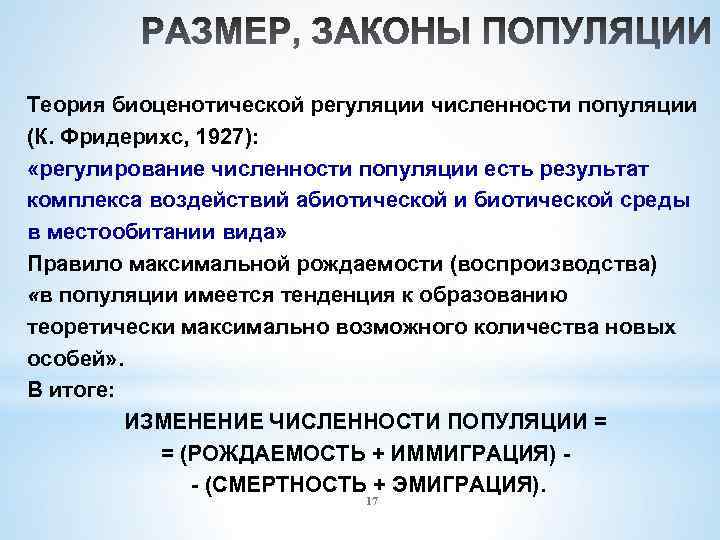 РАЗМЕР, ЗАКОНЫ ПОПУЛЯЦИИ

Теория биоценотической регуляции численности популяции (К. Фридерихс, 1927):
«регулирование численности популяции есть результат комплекса воздействий абиотической и биотической среды в местообитании вида»
Правило максимальной рождаемости (воспроизводства) «в популяции имеется тенденция к образованию теоретически максимально возможного количества новых особей».
В итоге:
ИЗМЕНЕНИЕ ЧИСЛЕННОСТИ ПОПУЛЯЦИИ =
= (РОЖДАЕМОСТЬ + ИММИГРАЦИЯ) -
- (СМЕРТНОСТЬ + ЭМИГРАЦИЯ).

17